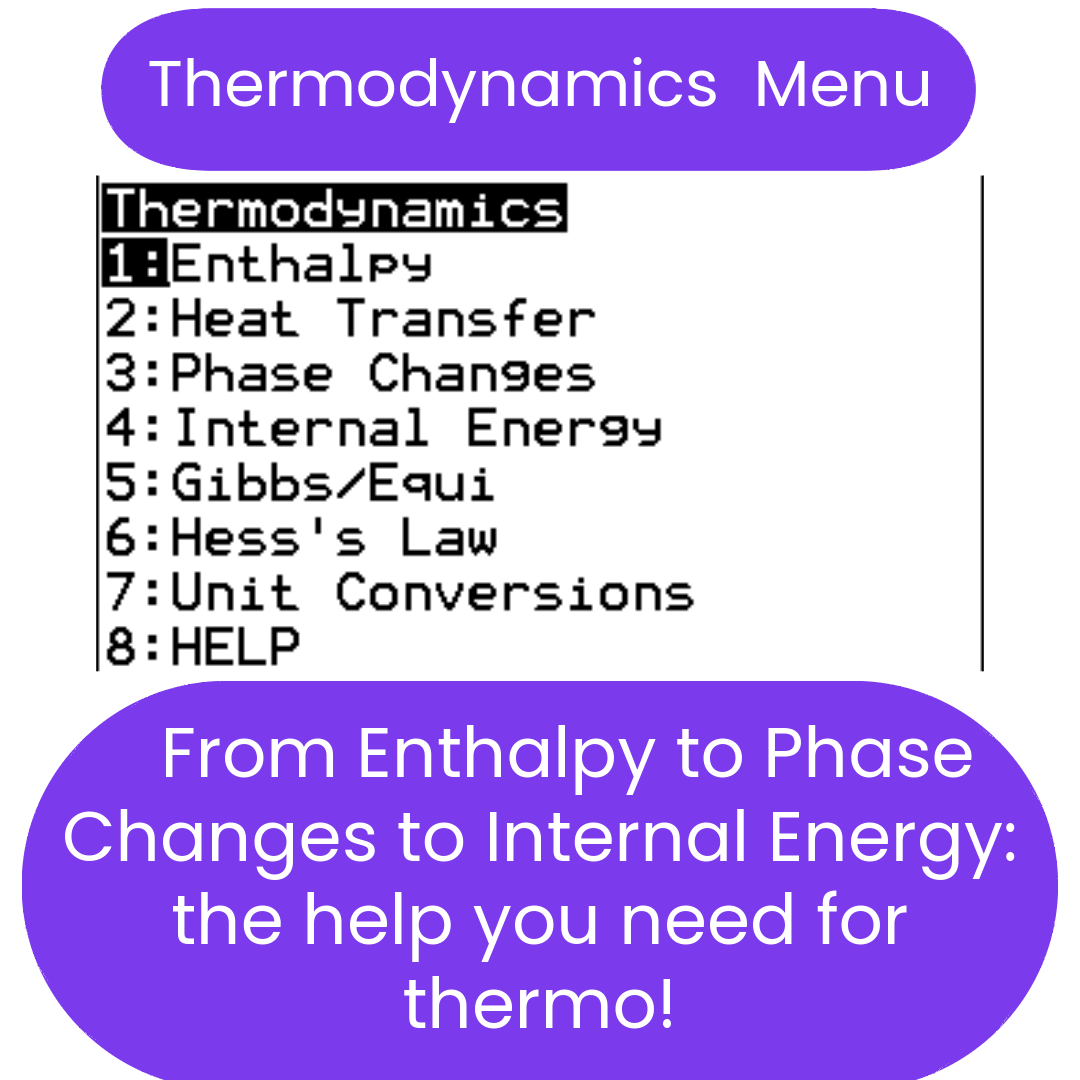 Thermodynamics Menu

Thermodynamics
1:Enthalpy
2:Heat Transfer
3:Phase Changes
4:Internal Energy
5:Gibbs/Equi
6:Hess's Law
7:Unit Conversions
8:HELP

From Enthalpy to Phase Changes to Internal Energy: the help you need for thermo!